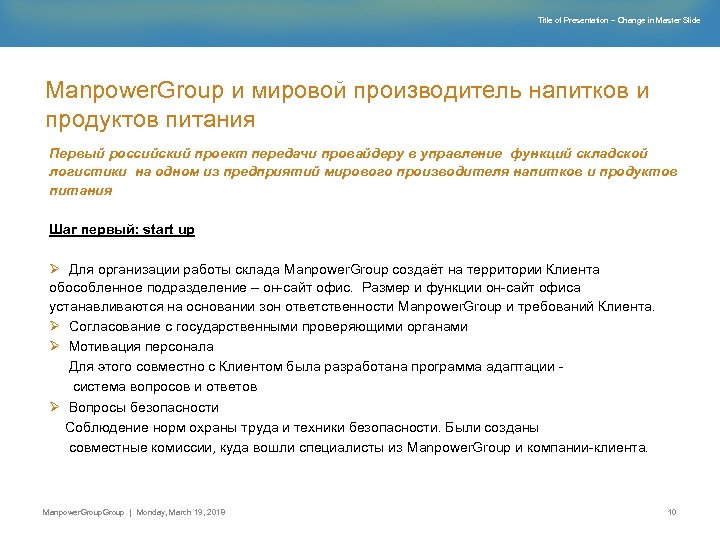 Title of Presentation – Change in Master Slide

ManpowerGroup и мировой производитель напитков и продуктов питания

Первый российский проект передачи провайдеру в управление функций складской логистики на одном из предприятий мирового производителя напитков и продуктов питания

Шаг первый: start up

➢ Для организации работы склада ManpowerGroup создаёт на территории Клиента обособленное подразделение – он-сайт офис. Размер и функции он-сайт офиса устанавливаются на основании зон ответственности ManpowerGroup и требований Клиента.
➢ Согласование с государственными проверяющими органами
➢ Мотивация персонала
Для этого совместно с Клиентом была разработана программа адаптации - система вопросов и ответов
➢ Вопросы безопасности
Соблюдение норм охраны труда и техники безопасности. Были созданы совместные комиссии, куда вошли специалисты из ManpowerGroup и компании-клиента.

ManpowerGroupGroup | Monday, March 19, 2018

10